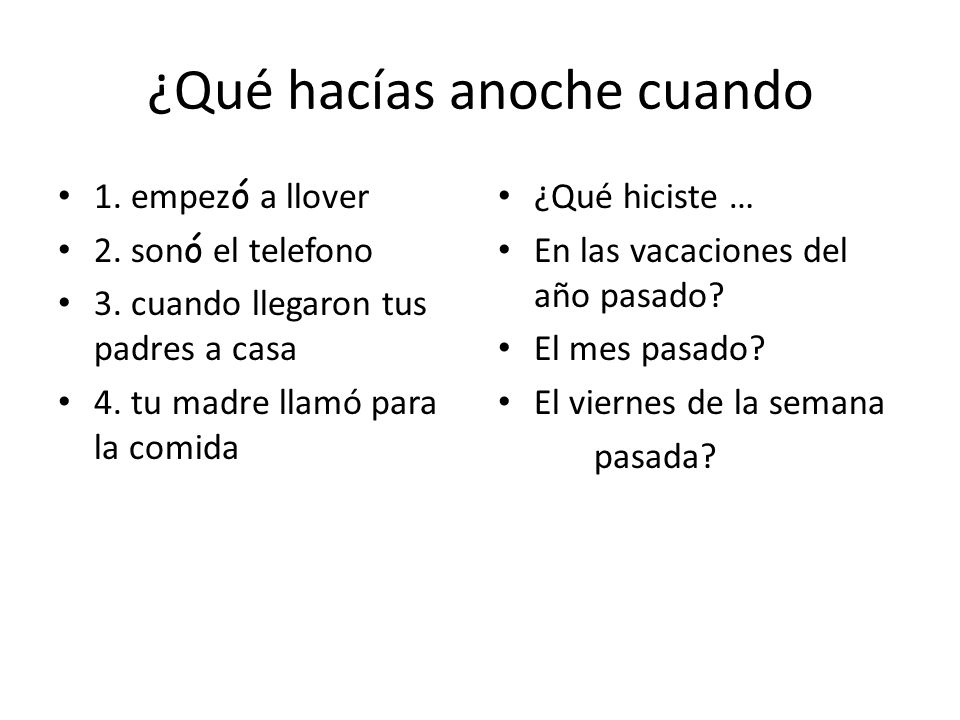 ¿Qué hacías anoche cuando

- 1. empezó a llover
- 2. sonó el telefono
- 3. cuando llegaron tus padres a casa
- 4. tu madre llamó para la comida

- ¿Qué hiciste …
- En las vacaciones del año pasado?
- El mes pasado?
- El viernes de la semana pasada?